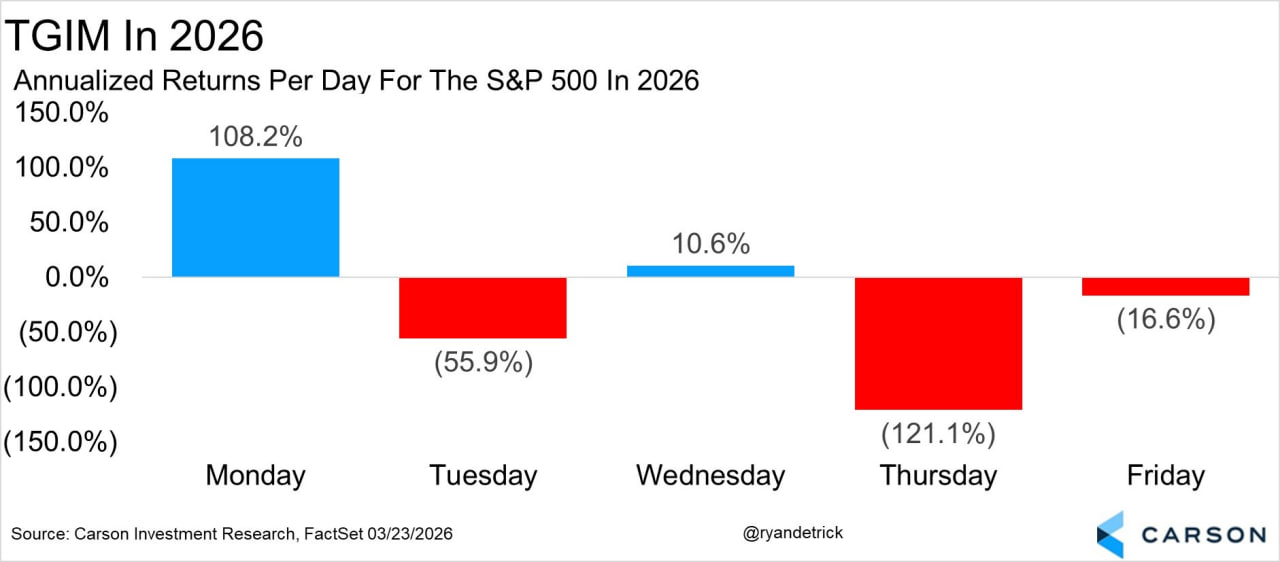 TGIM In 2026

Annualized Returns Per Day For The S&P 500 In 2026

150.0%
100.0%
50.0%
0.0%
(50.0%)
(100.0%)
(150.0%)

108.2%
(55.9%)
10.6%
(121.1%)
(16.6%)

Monday
Tuesday
Wednesday
Thursday
Friday

Source: Carson Investment Research, FactSet 03/23/2026

@ryandetrick

CARSON